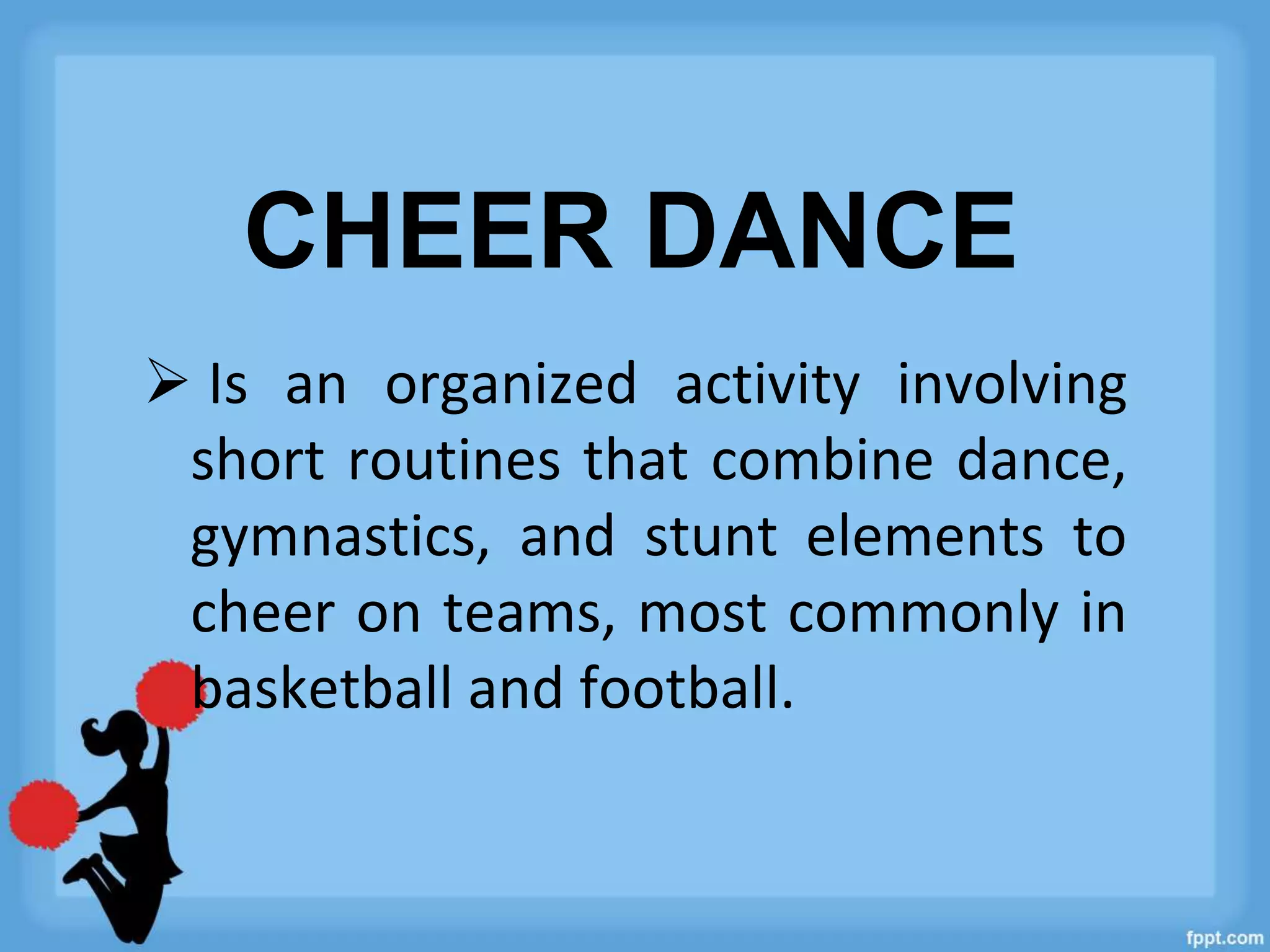 CHEER DANCE

➢ Is an organized activity involving short routines that combine dance, gymnastics, and stunt elements to cheer on teams, most commonly in basketball and football.

fppt.com